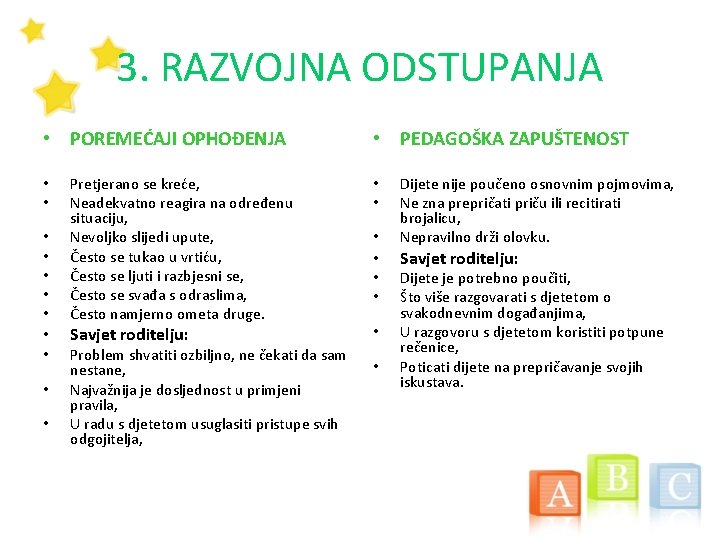 3. RAZVOJNA ODSTUPANJA

• POREMEĆAJI OPHOĐENJA

• Pretjerano se kreće,
• Neadekvatno reagira na određenu situaciju,
• Nevoljko slijedi upute,
• Često se tukao u vrtiću,
• Često se ljuti i razbjesni se,
• Često se svađa s odraslima,
• Često namjerno ometa druge.
• Savjet roditelju:
• Problem shvatiti ozbiljno, ne čekati da sam nestane,
• Najvažnija je dosljednost u primjeni pravila,
• U radu s djetetom usuglasiti pristupe svih odgojitelja,

• PEDAGOŠKA ZAPUŠTENOST

• Dijete nije poučeno osnovnim pojmovima,
• Ne zna prepričati priču ili recitirati brojalicu,
• Nepravilno drži olovku.
• Savjet roditelju:
• Dijete je potrebno poučiti,
• Što više razgovarati s djetetom o svakodnevnim događanjima,
• U razgovoru s djetetom koristiti potpune rečenice,
• Poticati dijete na prepričavanje svojih iskustava.

A B C